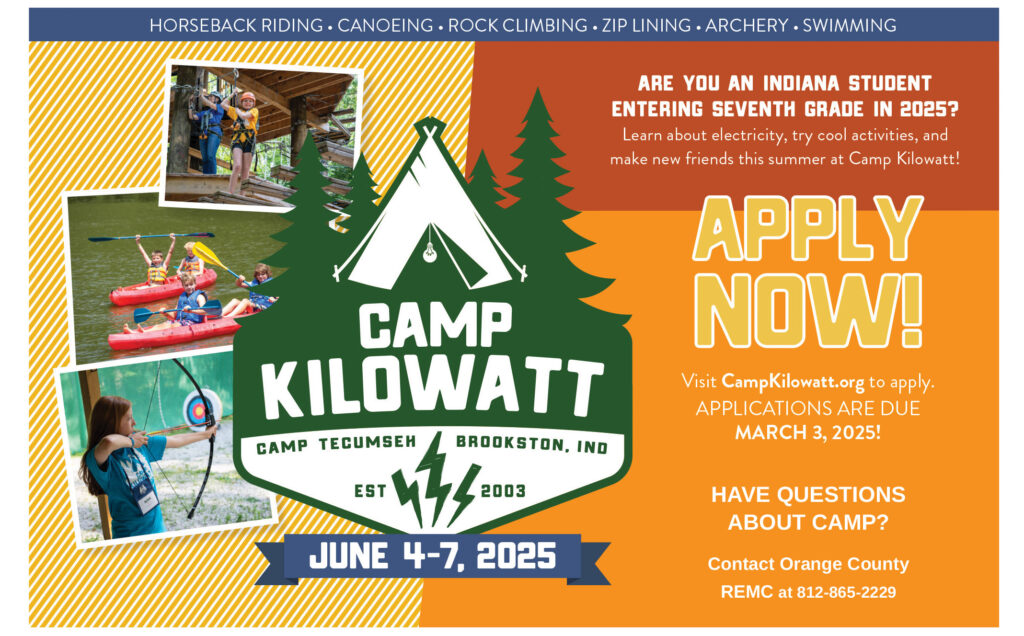 HORSEBACK RIDING • CANOEING • ROCK CLIMBING • ZIP LINING • ARCHERY • SWIMMING

CAMP KILOWATT

CAMP TECUMSEH BROOKSTON, IND

EST 2003

JUNE 4-7, 2025

ARE YOU AN INDIANA STUDENT ENTERING SEVENTH GRADE IN 2025?
Learn about electricity, try cool activities, and make new friends this summer at Camp Kilowatt!

APPLY NOW!

Visit CampKilowatt.org to apply.
APPLICATIONS ARE DUE MARCH 3, 2025!

HAVE QUESTIONS ABOUT CAMP?

Contact Orange County REMC at 812-865-2229